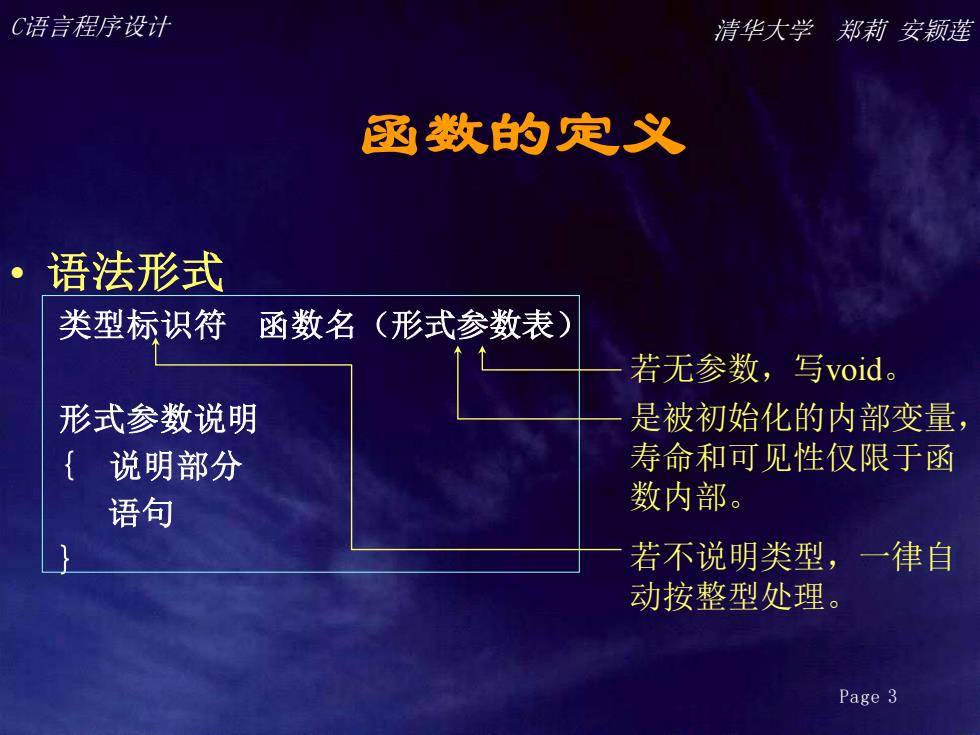 C语言程序设计

清华大学　郑莉 安颖莲

函数的定义

• 语法形式

类型标识符　函数名（形式参数表）

形式参数说明
{　说明部分
　语句
}

若无参数，写void。

是被初始化的内部变量，寿命和可见性仅限于函数内部。

若不说明类型，一律自动按整型处理。

Page 3